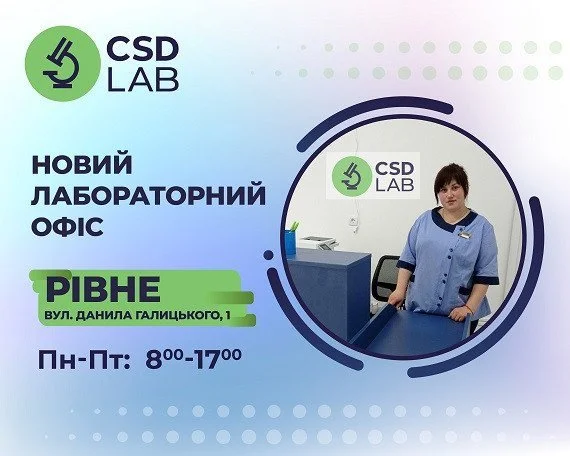 CSD LAB

НОВИЙ ЛАБОРАТОРНИЙ ОФІС

CSD LAB

РІВНЕ
ВУЛ. ДАНИЛА ГАЛИЦЬКОГО, 1

Пн-Пт: $8^{00}$-$17^{00}$